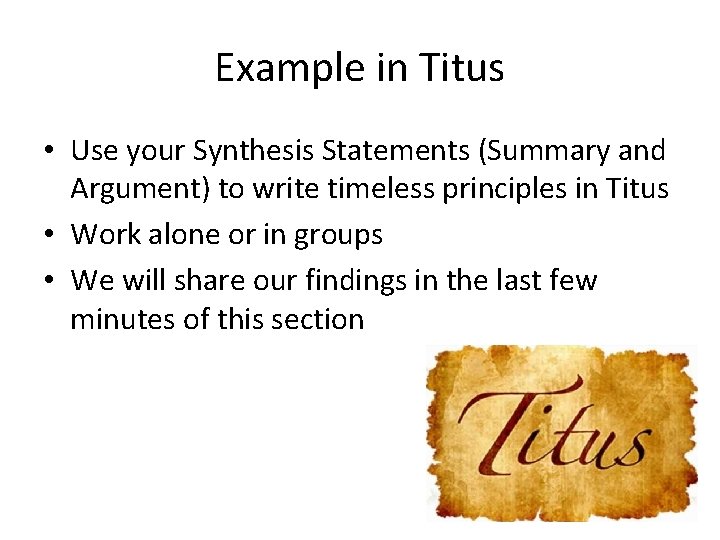 Example in Titus

• Use your Synthesis Statements (Summary and Argument) to write timeless principles in Titus
• Work alone or in groups
• We will share our findings in the last few minutes of this section

Titus